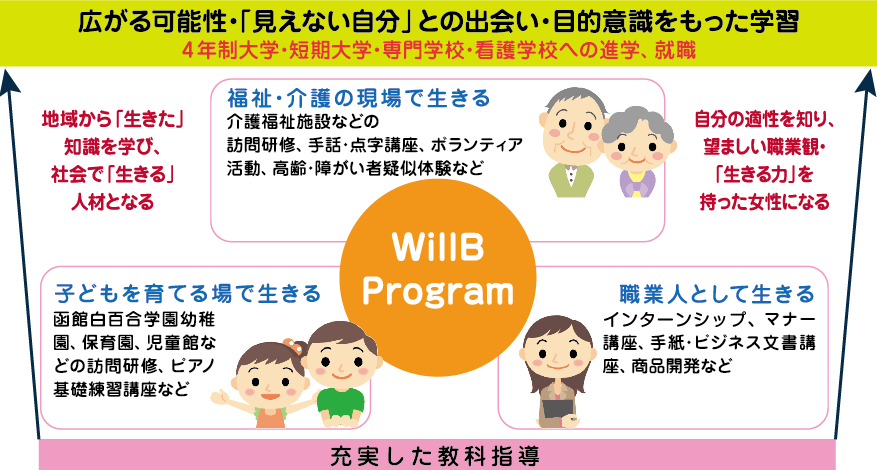 広がる可能性・「見えない自分」との出会い・目的意識をもった学習
4年制大学・短期大学・専門学校・看護学校への進学、就職

地域から「生きた」知識を学び、社会で「生きる」人材となる

福祉・介護の現場で生きる
介護福祉施設などの訪問研修、手話・点字講座、ボランティア活動、高齢・障がい者疑似体験など

自分の適性を知り、望ましい職業観・「生きる力」を持った女性になる

WillB Program

子どもを育てる場で生きる
函館白百合学園幼稚園、保育園、児童館などの訪問研修、ピアノ基礎練習講座など

職業人として生きる
インターンシップ、マナー講座、手紙・ビジネス文書講座、商品開発など

充実した教科指導